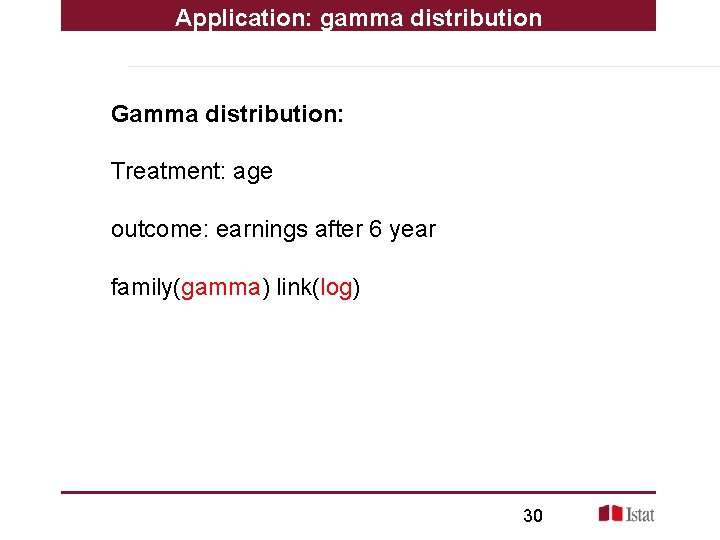 Application: gamma distribution

Gamma distribution:

Treatment: age

outcome: earnings after 6 year

family(gamma) link(log)

30

Istat